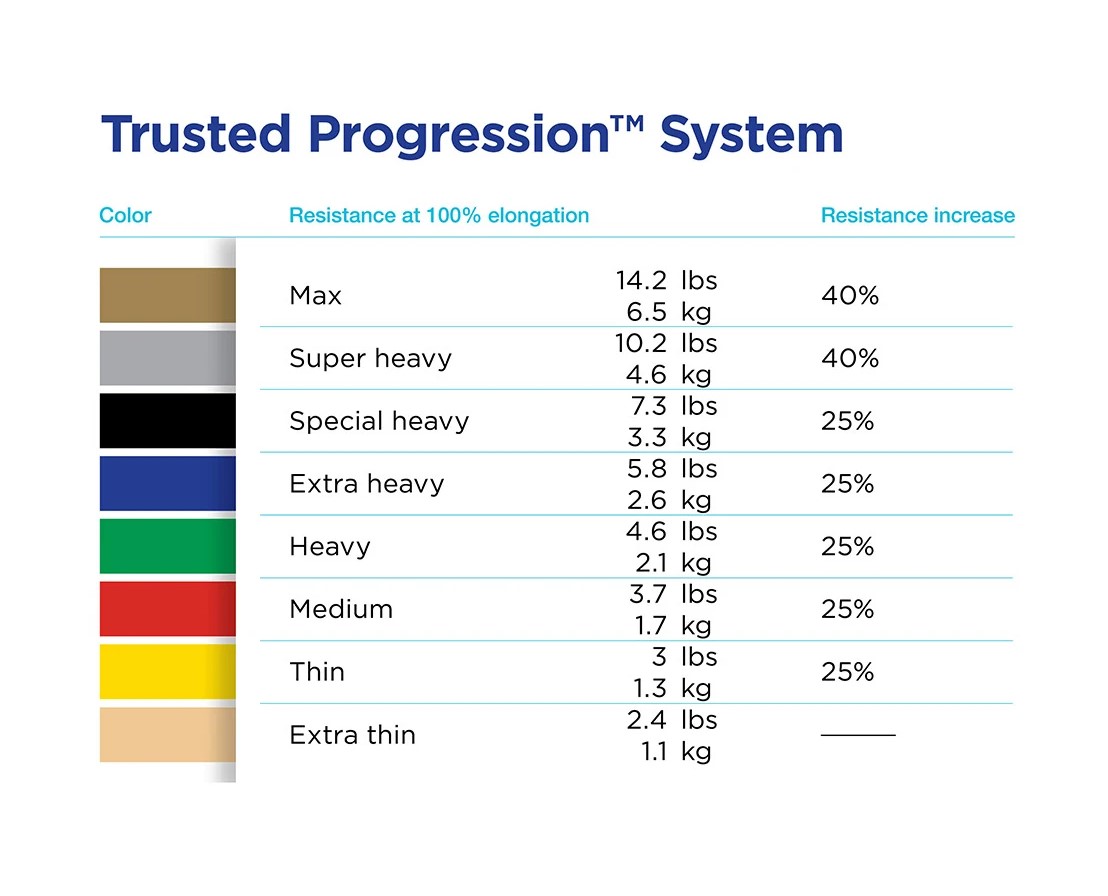 Trusted Progression™ System

| Color | Resistance at 100% elongation | | Resistance increase |
|---|---|---|---|
| | Max | 14.2 lbs 6.5 kg | 40% |
| | Super heavy | 10.2 lbs 4.6 kg | 40% |
| | Special heavy | 7.3 lbs 3.3 kg | 25% |
| | Extra heavy | 5.8 lbs 2.6 kg | 25% |
| | Heavy | 4.6 lbs 2.1 kg | 25% |
| | Medium | 3.7 lbs 1.7 kg | 25% |
| | Thin | 3 lbs 1.3 kg | 25% |
| | Extra thin | 2.4 lbs 1.1 kg | ——— |